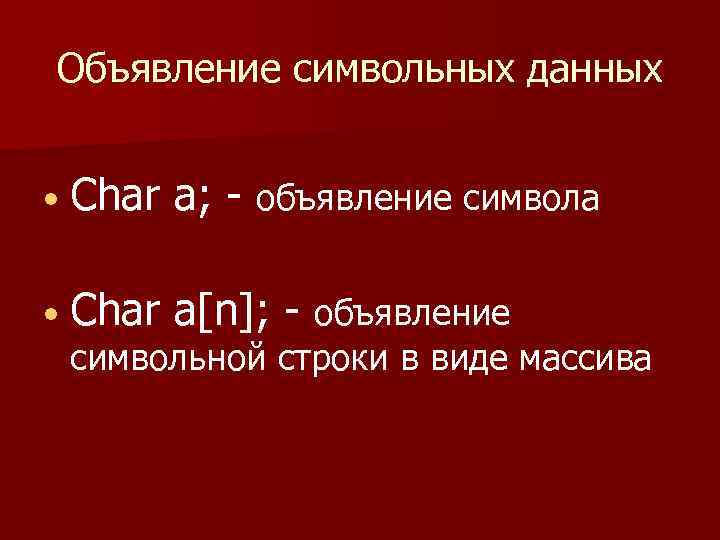 Объявление символьных данных

• Char a; - объявление символа

• Char a[n]; - объявление символьной строки в виде массива